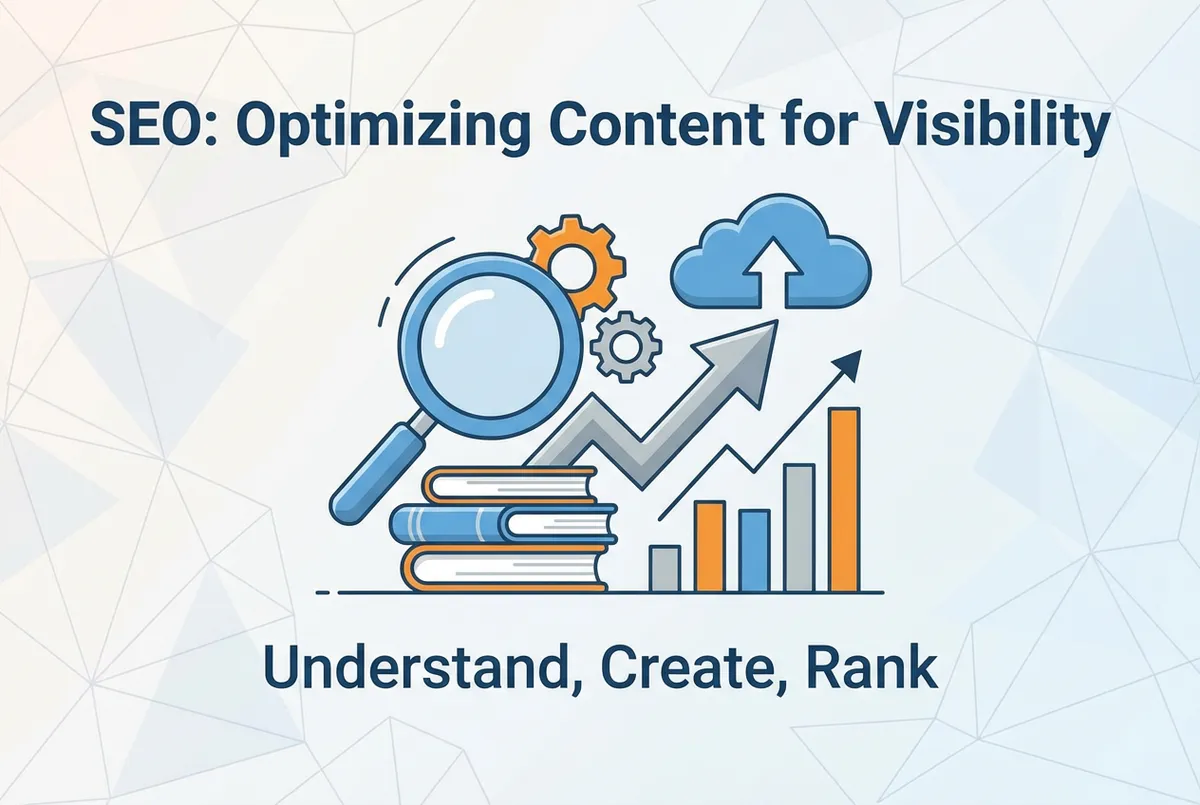 SEO: Optimizing Content for Visibility

Understand, Create, Rank